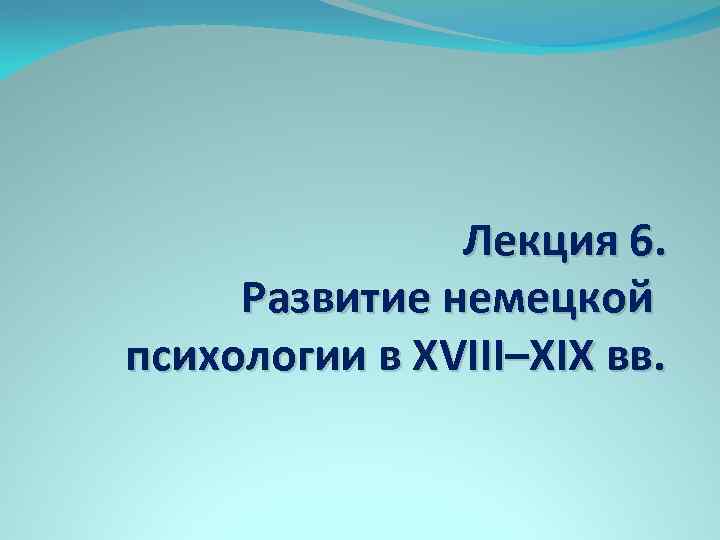 Лекция 6.
Развитие немецкой психологии в XVIII–XIX вв.